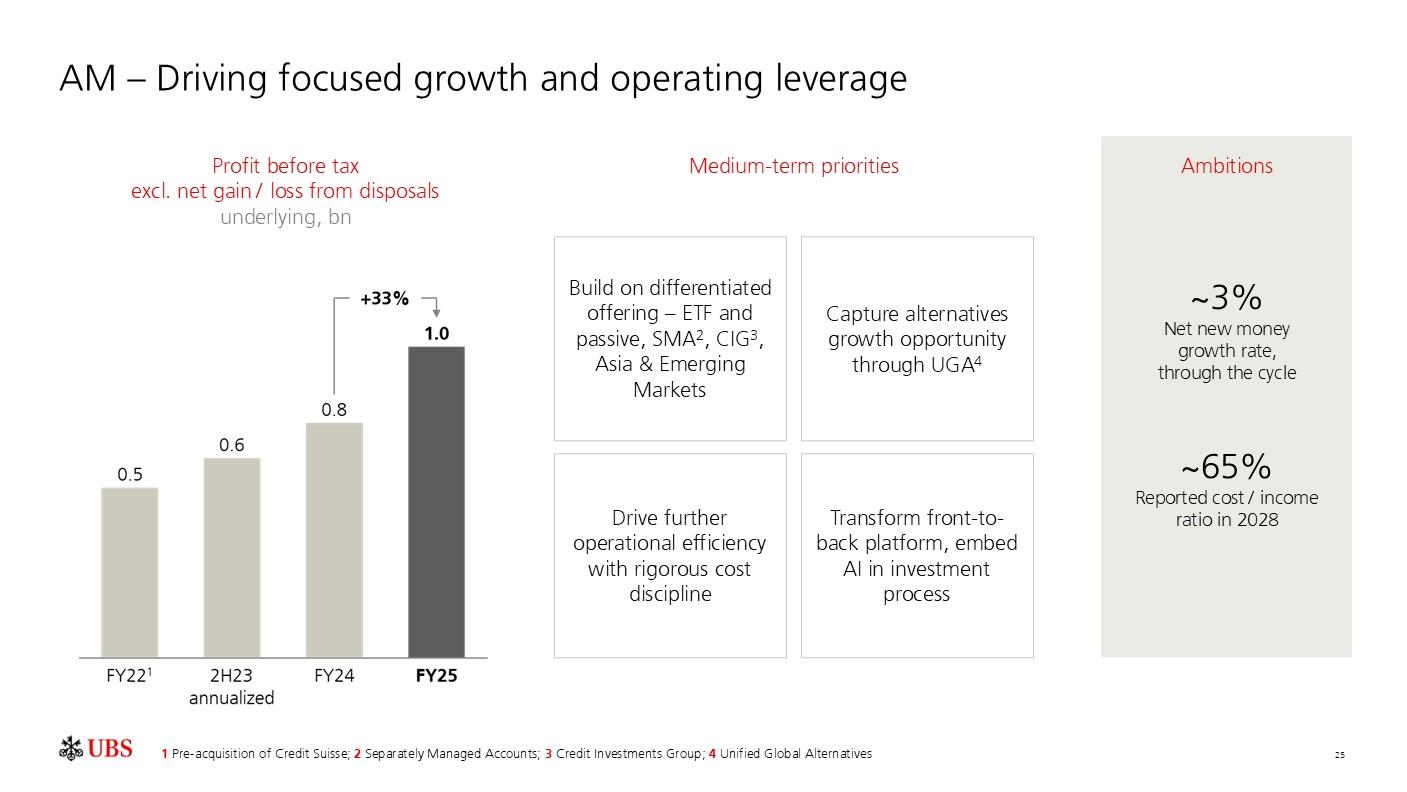 AM – Driving focused growth and operating leverage

Profit before tax
excl. net gain / loss from disposals
underlying, bn

+33%

0.5
0.6
0.8
1.0

FY22$^1$
2H23 annualized
FY24
FY25

Medium-term priorities

Build on differentiated offering – ETF and passive, SMA$^2$, CIG$^3$, Asia & Emerging Markets

Capture alternatives growth opportunity through UGA$^4$

Drive further operational efficiency with rigorous cost discipline

Transform front-to-back platform, embed AI in investment process

Ambitions

~3%
Net new money growth rate, through the cycle

~65%
Reported cost / income ratio in 2028

UBS

1 Pre-acquisition of Credit Suisse; 2 Separately Managed Accounts; 3 Credit Investments Group; 4 Unified Global Alternatives

25